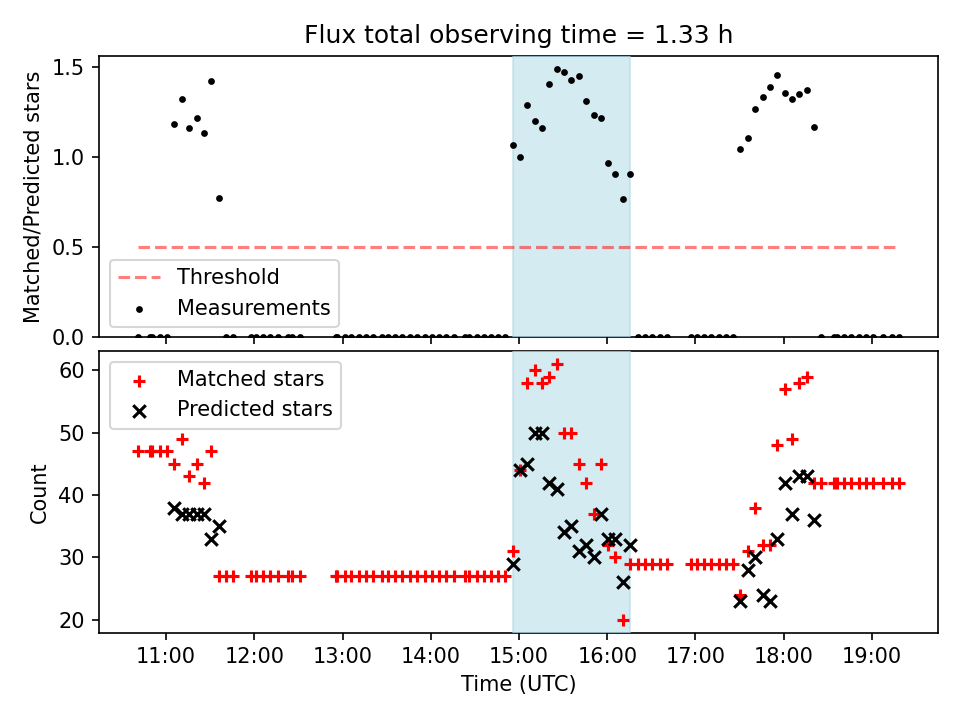 Flux total observing time = 1.33 h

Matched/Predicted stars

1.5
1.0
0.5
0.0

Threshold
Measurements

Count

60
50
40
30
20

Matched stars
Predicted stars

11:00 12:00 13:00 14:00 15:00 16:00 17:00 18:00 19:00

Time (UTC)